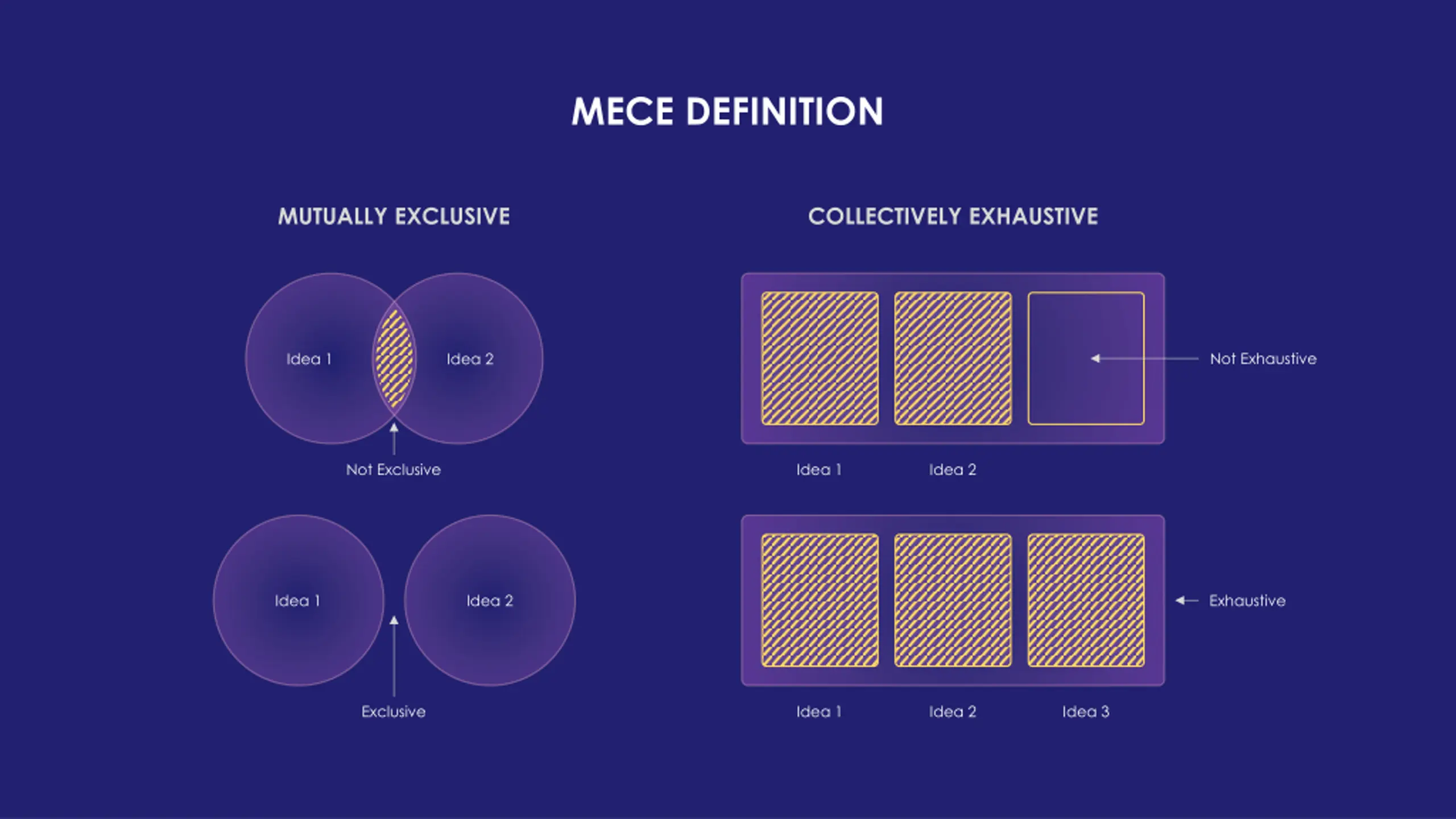 MECE DEFINITION

MUTUALLY EXCLUSIVE

Idea 1

Idea 2

Not Exclusive

Idea 1

Idea 2

Exclusive

COLLECTIVELY EXHAUSTIVE

Not Exhaustive

Idea 1

Idea 2

Exhaustive

Idea 1

Idea 2

Idea 3